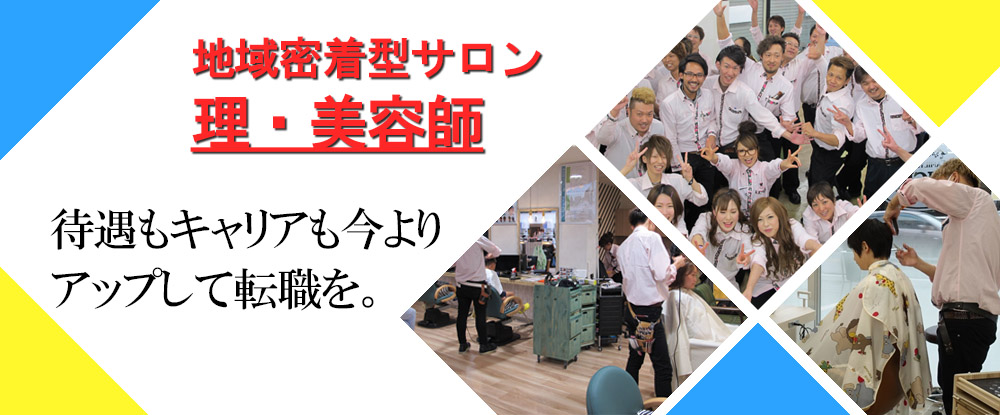 地域密着型サロン
理・美容師

待遇もキャリアも今より
アップして転職を。